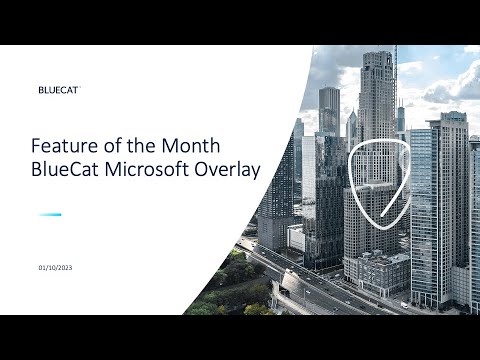 BLUECAT

Feature of the Month
BlueCat Microsoft Overlay

01/10/2023